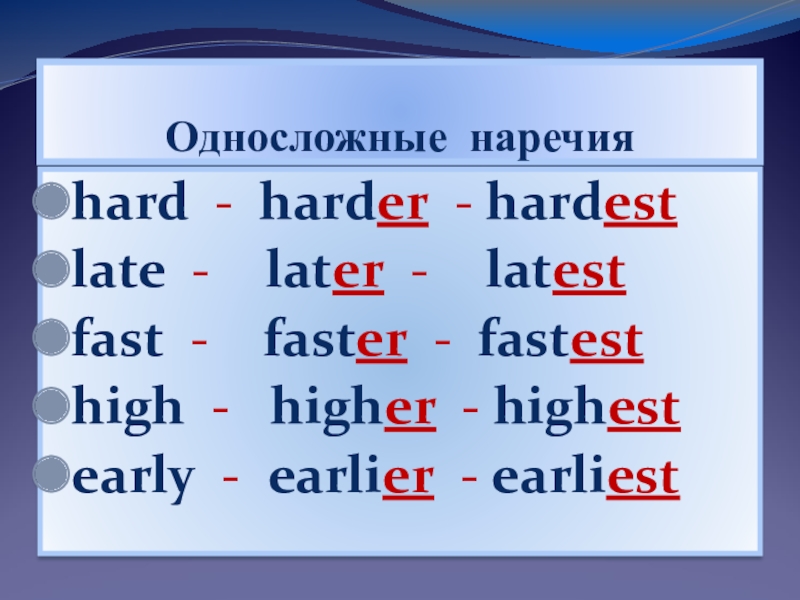 Односложные наречия

hard - harder - hardest
late - later - latest
fast - faster - fastest
high - higher - highest
early - earlier - earliest